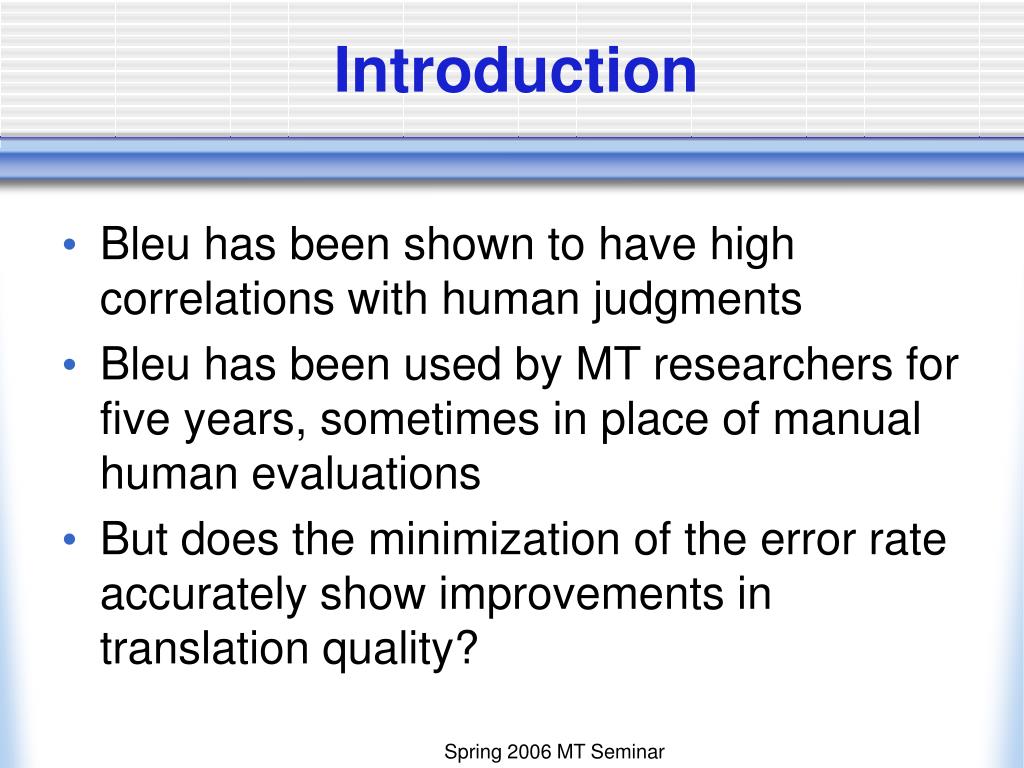 Introduction

• Bleu has been shown to have high correlations with human judgments
• Bleu has been used by MT researchers for five years, sometimes in place of manual human evaluations
• But does the minimization of the error rate accurately show improvements in translation quality?

Spring 2006 MT Seminar